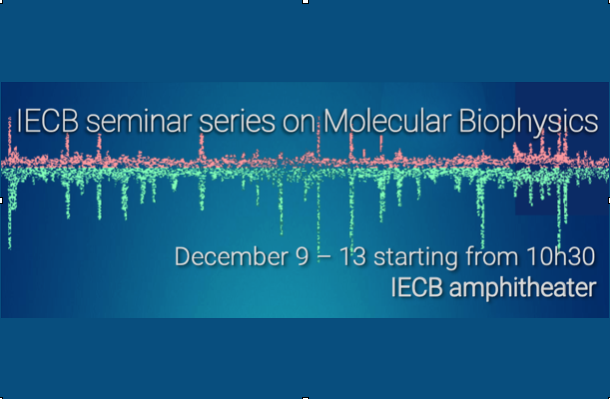 IECB seminar series on Molecular Biophysics

December 9 – 13 starting from 10h30
IECB amphitheater